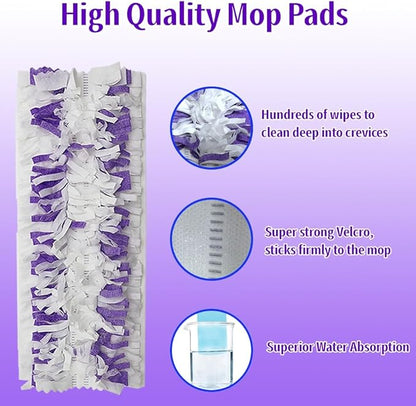 High Quality Mop Pads

Hundreds of wipes to clean deep into crevices

Super strong Velcro, sticks firmly to the mop

Superior Water Absorption